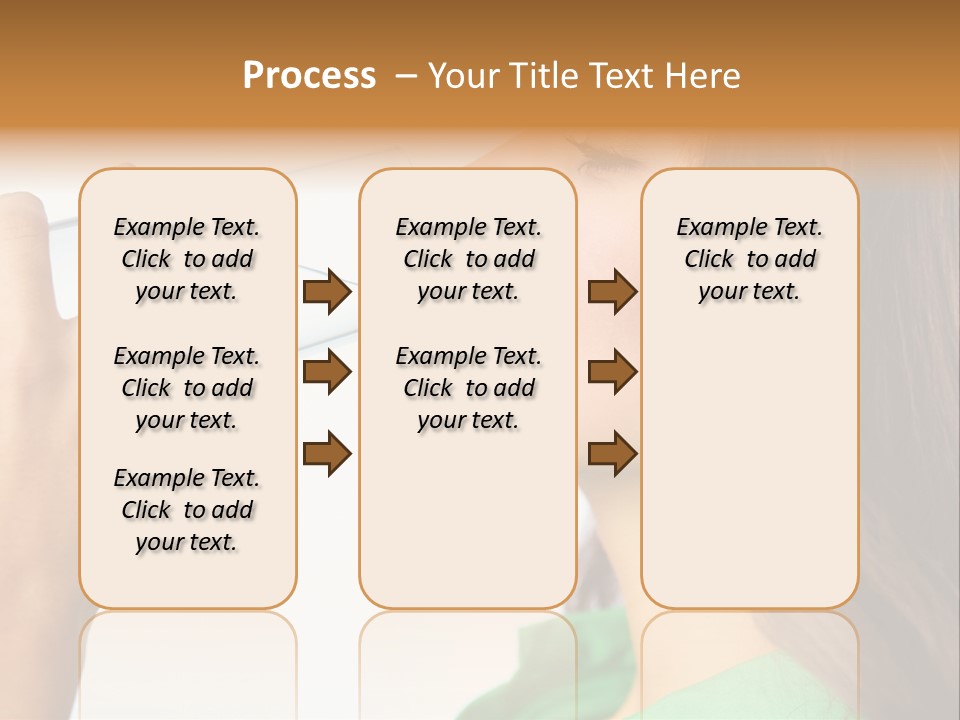 Process – Your Title Text Here

Example Text. Click to add your text.

Example Text. Click to add your text.

Example Text. Click to add your text.

Example Text. Click to add your text.

Example Text. Click to add your text.

Example Text. Click to add your text.